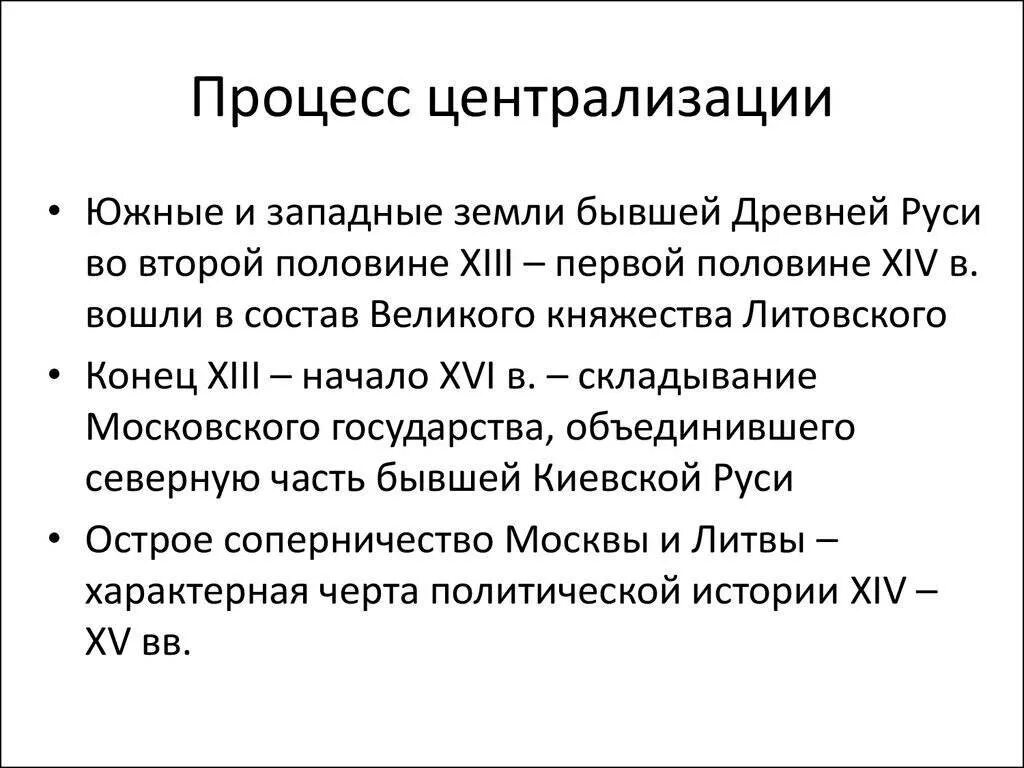 Процесс централизации

• Южные и западные земли бывшей Древней Руси во второй половине XIII – первой половине XIV в. вошли в состав Великого княжества Литовского

• Конец XIII – начало XVI в. – складывание Московского государства, объединившего северную часть бывшей Киевской Руси

• Острое соперничество Москвы и Литвы – характерная черта политической истории XIV – XV вв.